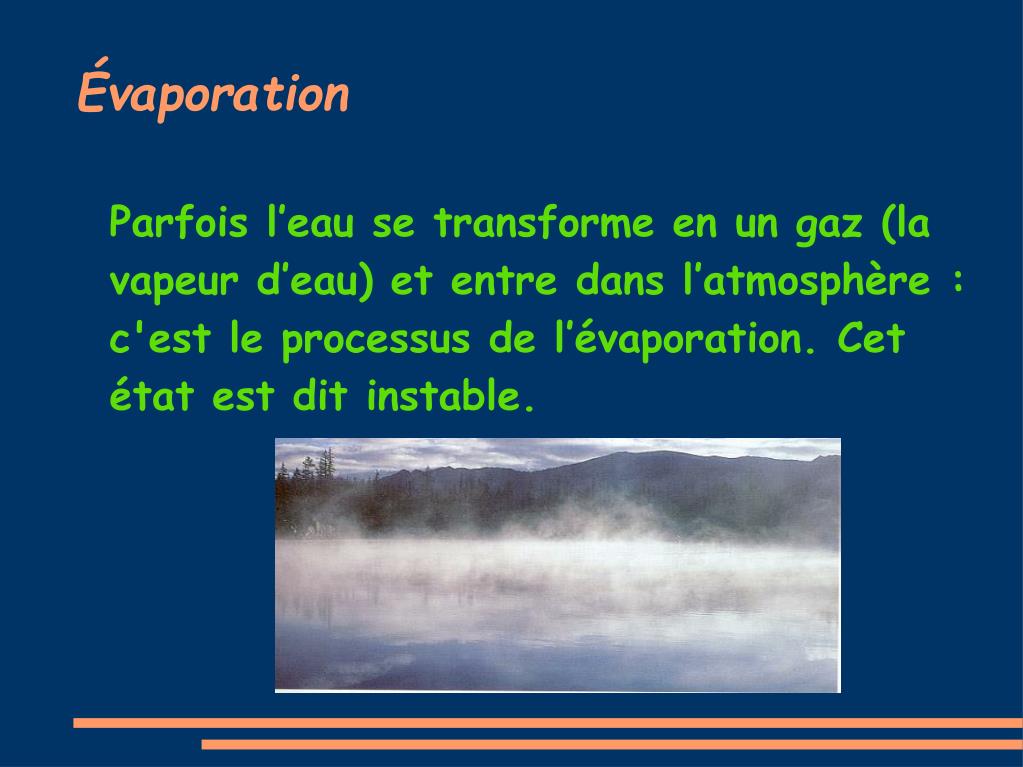 Évaporation

Parfois l’eau se transforme en un gaz (la vapeur d’eau) et entre dans l’atmosphère : c'est le processus de l’évaporation. Cet état est dit instable.